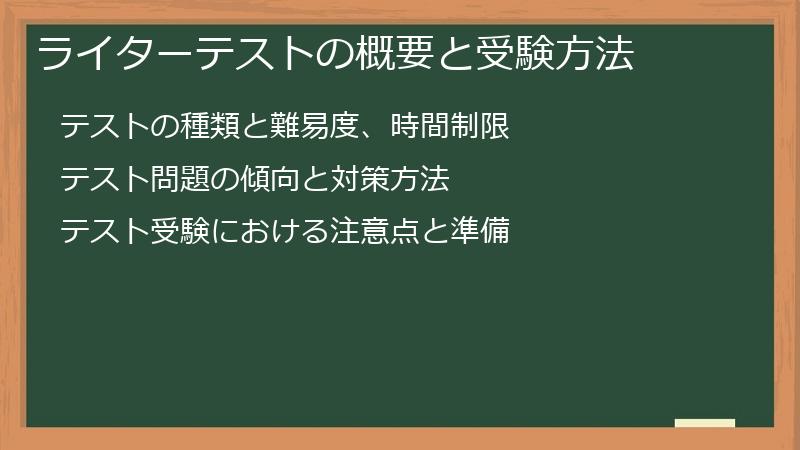 ライターテストの概要と受験方法

テストの種類と難易度、時間制限

テスト問題の傾向と対策方法

テスト受験における注意点と準備